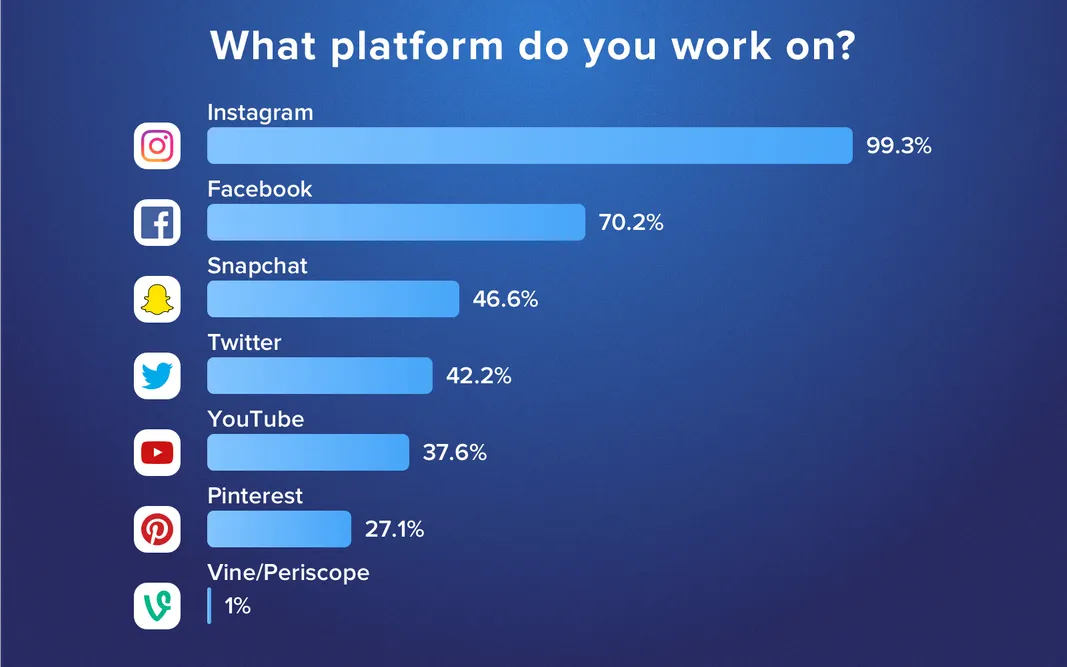 What platform do you work on?

Instagram
99.3%

Facebook
70.2%

Snapchat
46.6%

Twitter
42.2%

YouTube
37.6%

Pinterest
27.1%

Vine/Periscope
1%